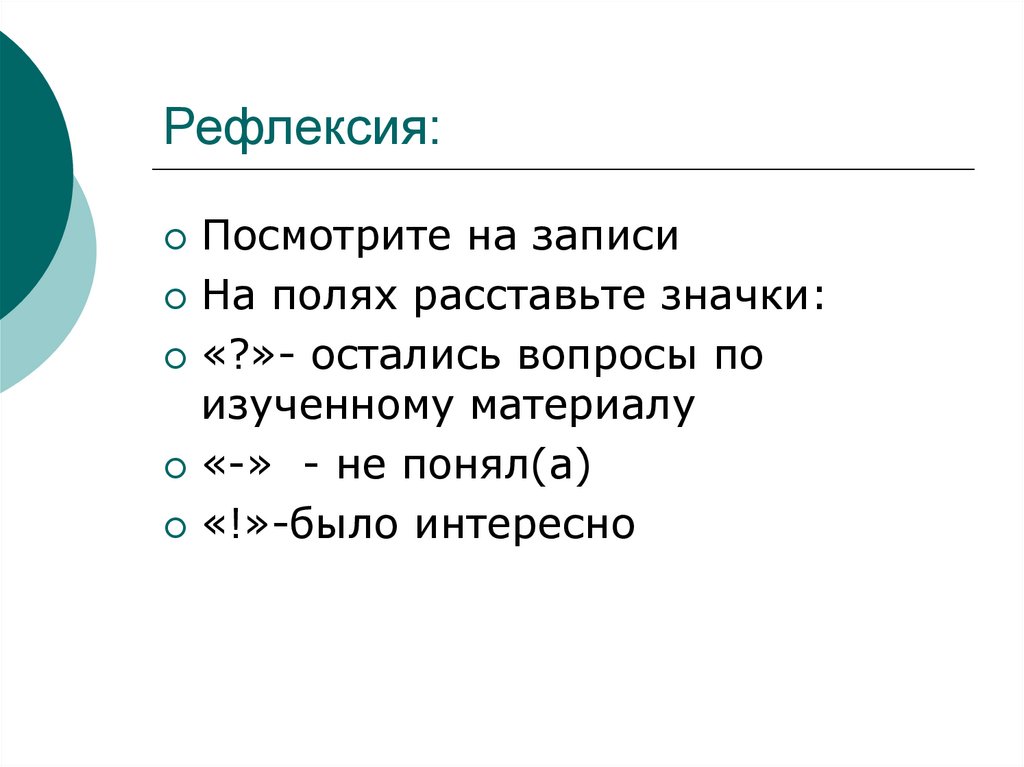 Рефлексия:

Посмотрите на записи
На полях расставьте значки:
«?»- остались вопросы по изученному материалу
«-» - не понял(а)
«!»-было интересно